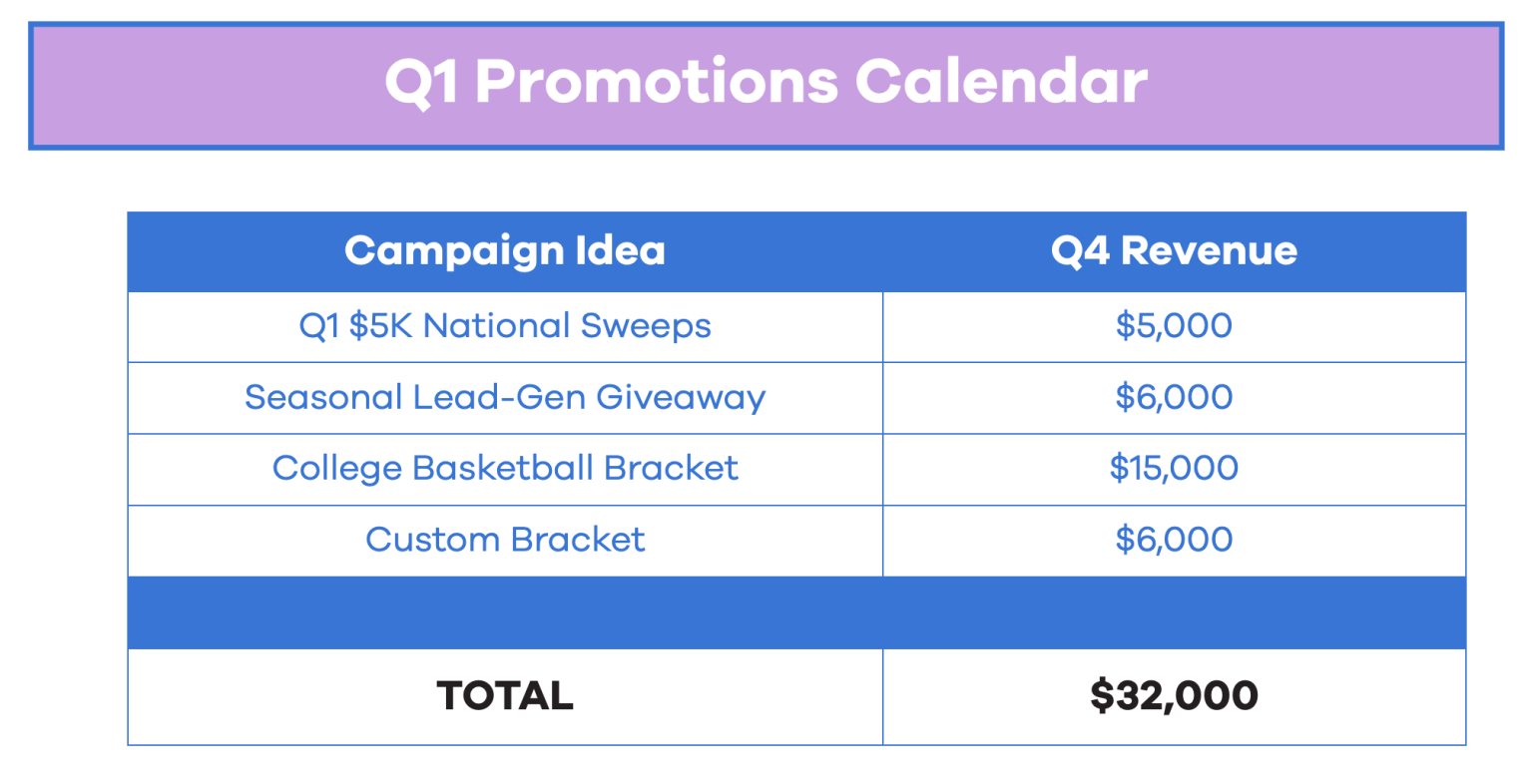 Q1 Promotions Calendar

| Campaign Idea | Q4 Revenue |
|---|---|
| Q1 \$5K National Sweeps | \$5,000 |
| Seasonal Lead-Gen Giveaway | \$6,000 |
| College Basketball Bracket | \$15,000 |
| Custom Bracket | \$6,000 |
| | |
| TOTAL | \$32,000 |